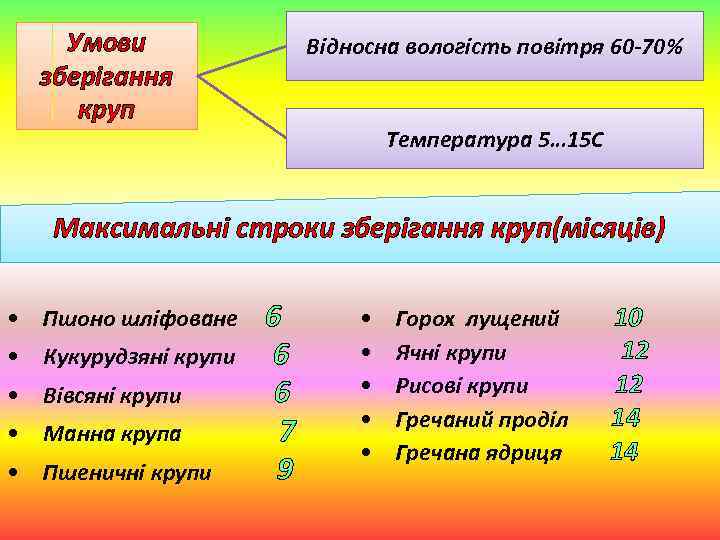 Умови зберігання круп

Відносна вологість повітря 60-70%

Температура 5…15С

Максимальні строки зберігання круп(місяців)

• Пшоно шліфоване 6
• Кукурудзяні крупи 6
• Вівсяні крупи 6
• Манна крупа 7
• Пшеничні крупи 9

• Горох лущений 10
• Ячні крупи 12
• Рисові крупи 12
• Гречаний проділ 14
• Гречана ядриця 14